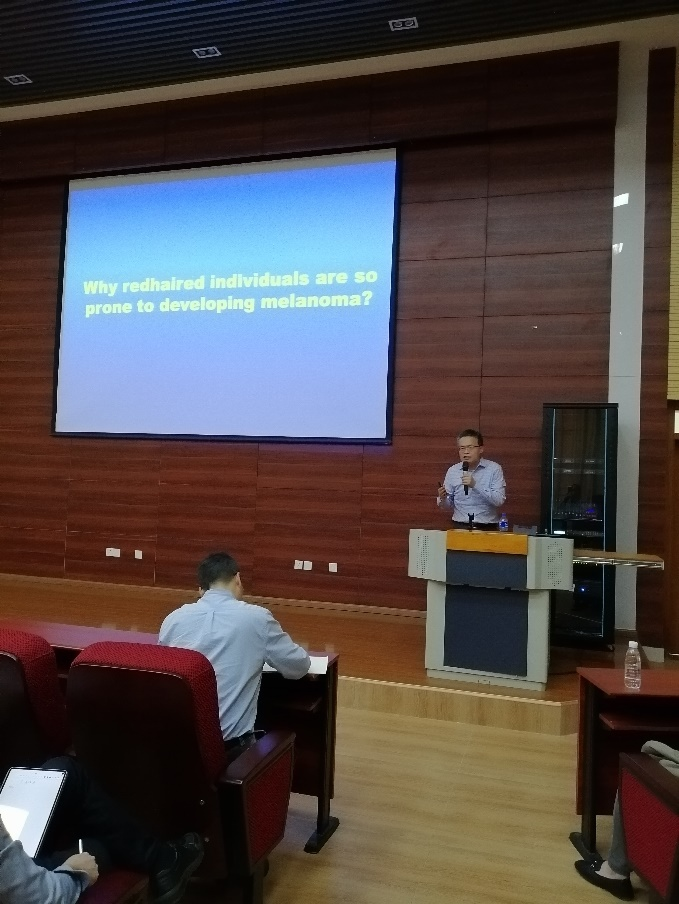 Why redhaired individuals are so prone to developing melanoma?